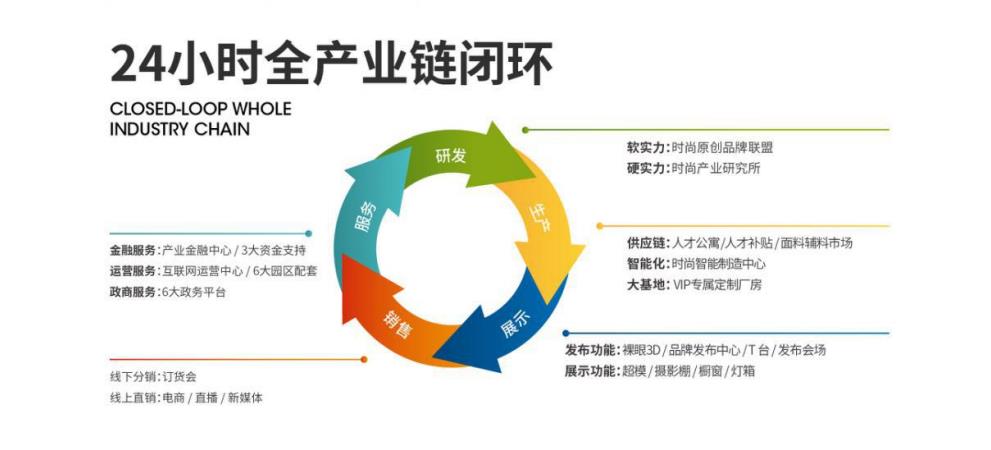 24小时全产业链闭环

CLOSED-LOOP WHOLE INDUSTRY CHAIN

研发
生产
展示
销售
服务

软实力：时尚原创品牌联盟
硬实力：时尚产业研究所

供应链：人才公寓/人才补贴/面料辅料市场
智能化：时尚智能制造中心
大基地：VIP专属定制厂房

发布功能：裸眼3D/品牌发布中心/T台/发布会场
展示功能：超模/摄影棚/橱窗/灯箱

金融服务：产业金融中心/3大资金支持
运营服务：互联网运营中心/6大园区配套
政商服务：6大政务平台

线下分销：订货会
线上直销：电商/直播/新媒体